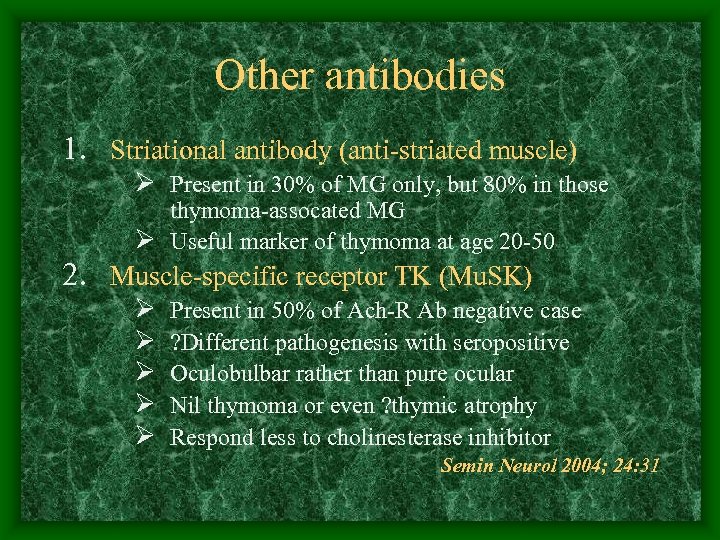 Other antibodies

1. Striational antibody (anti-striated muscle)
➢ Present in 30% of MG only, but 80% in those thymoma-assocated MG
➢ Useful marker of thymoma at age 20-50

2. Muscle-specific receptor TK (MuSK)
➢ Present in 50% of Ach-R Ab negative case
➢ ?Different pathogenesis with seropositive
➢ Oculobulbar rather than pure ocular
➢ Nil thymoma or even ?thymic atrophy
➢ Respond less to cholinesterase inhibitor

Semin Neurol 2004; 24:31